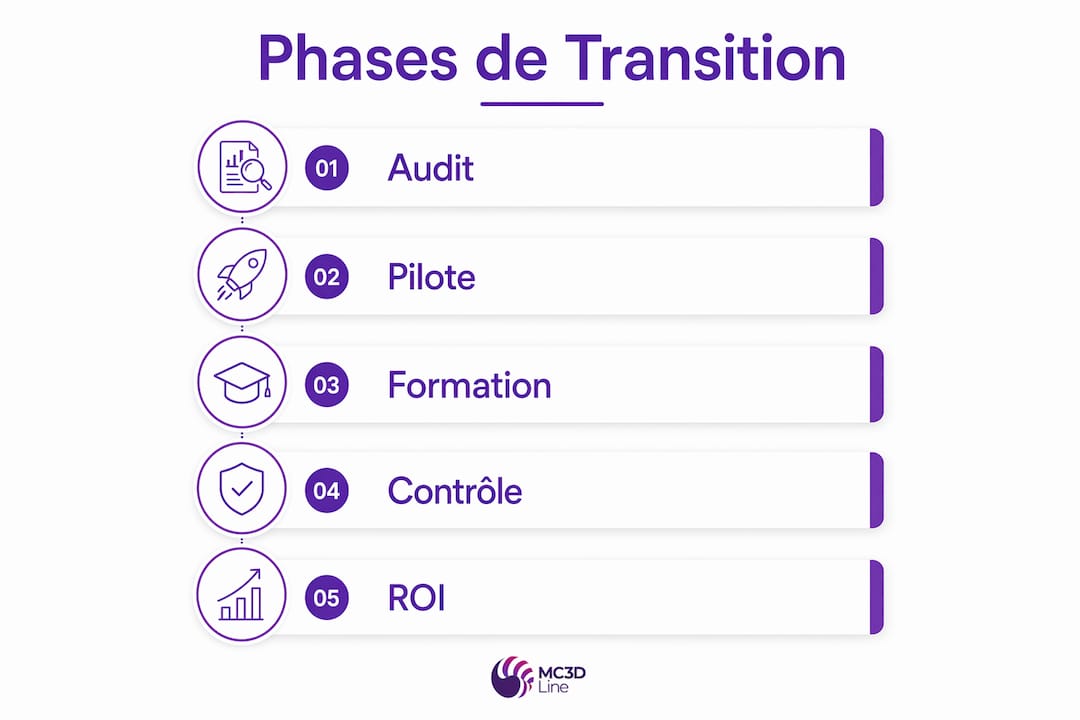 Phases de Transition

01 Audit

02 Pilote

03 Formation

04 Contrôle

05 ROI

MC3D Line